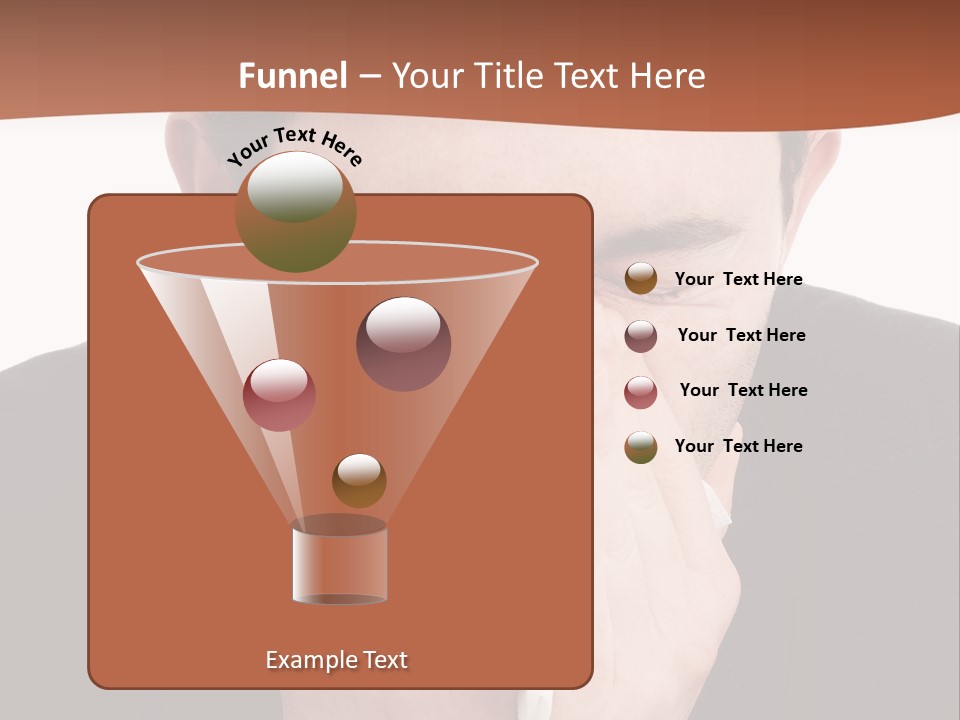 Funnel – Your Title Text Here

Your Text Here

Example Text

Your Text Here

Your Text Here

Your Text Here

Your Text Here